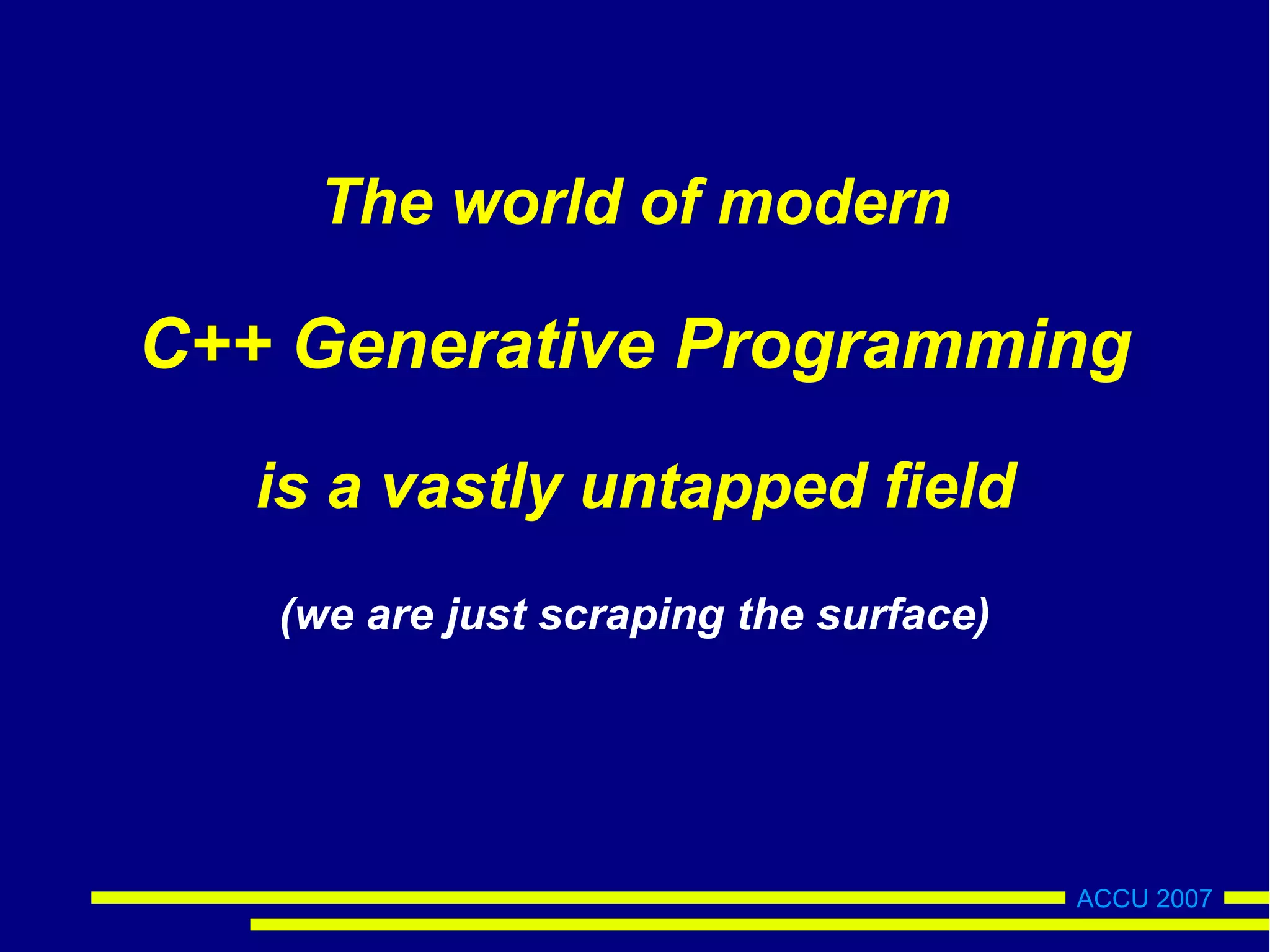 The world of modern

C++ Generative Programming

is a vastly untapped field

(we are just scraping the surface)

ACCU 2007